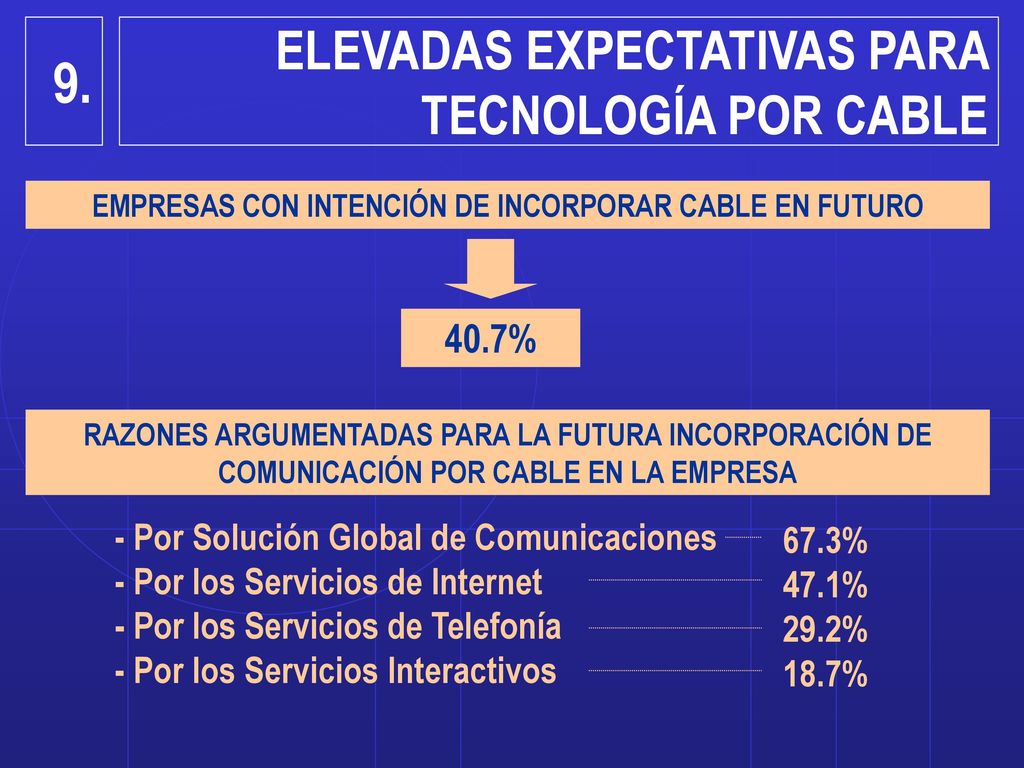 9.

ELEVADAS EXPECTATIVAS PARA TECNOLOGÍA POR CABLE

EMPRESAS CON INTENCIÓN DE INCORPORAR CABLE EN FUTURO

40.7%

RAZONES ARGUMENTADAS PARA LA FUTURA INCORPORACIÓN DE COMUNICACIÓN POR CABLE EN LA EMPRESA

- Por Solución Global de Comunicaciones 67.3%
- Por los Servicios de Internet 47.1%
- Por los Servicios de Telefonía 29.2%
- Por los Servicios Interactivos 18.7%